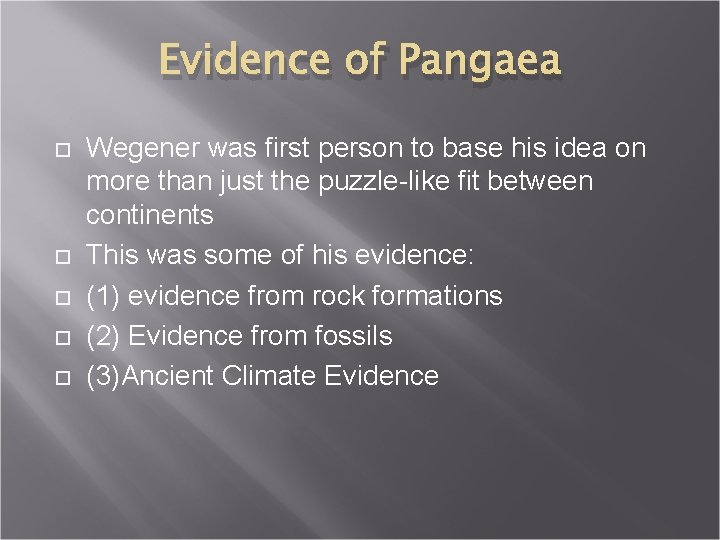 Evidence of Pangaea

Wegener was first person to base his idea on more than just the puzzle-like fit between continents

This was some of his evidence:

(1) evidence from rock formations

(2) Evidence from fossils

(3)Ancient Climate Evidence